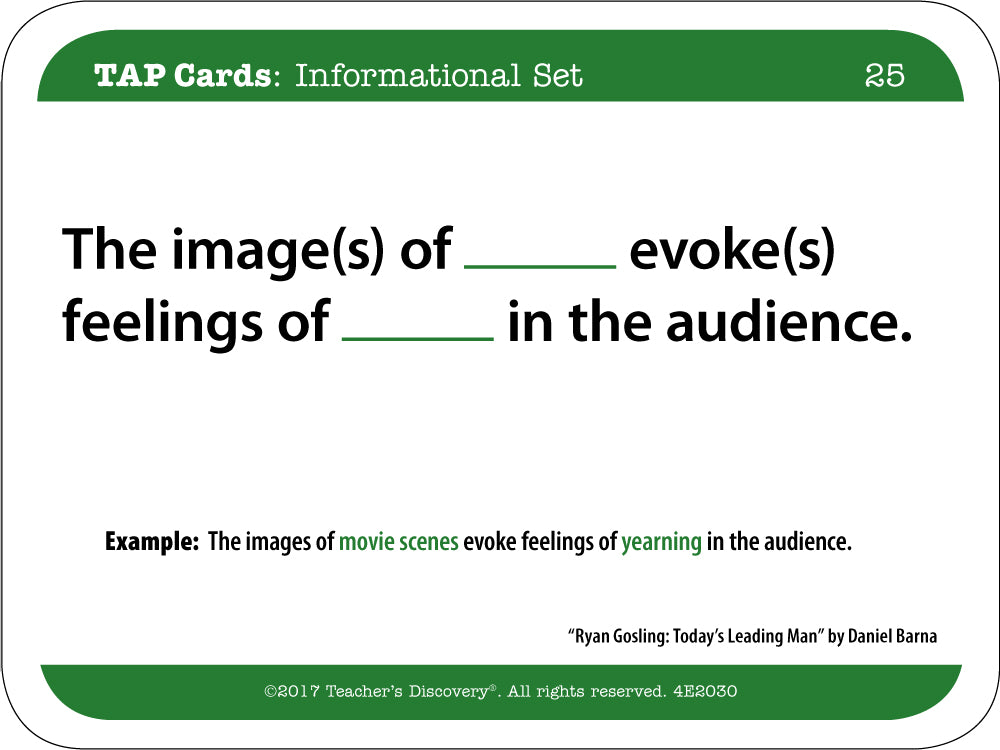 TAP Cards: Informational Set 25

The image(s) of ______ evoke(s) feelings of ______ in the audience.

Example: The images of movie scenes evoke feelings of yearning in the audience.

“Ryan Gosling: Today’s Leading Man” by Daniel Barna

©2017 Teacher’s Discovery®. All rights reserved. 4E2030